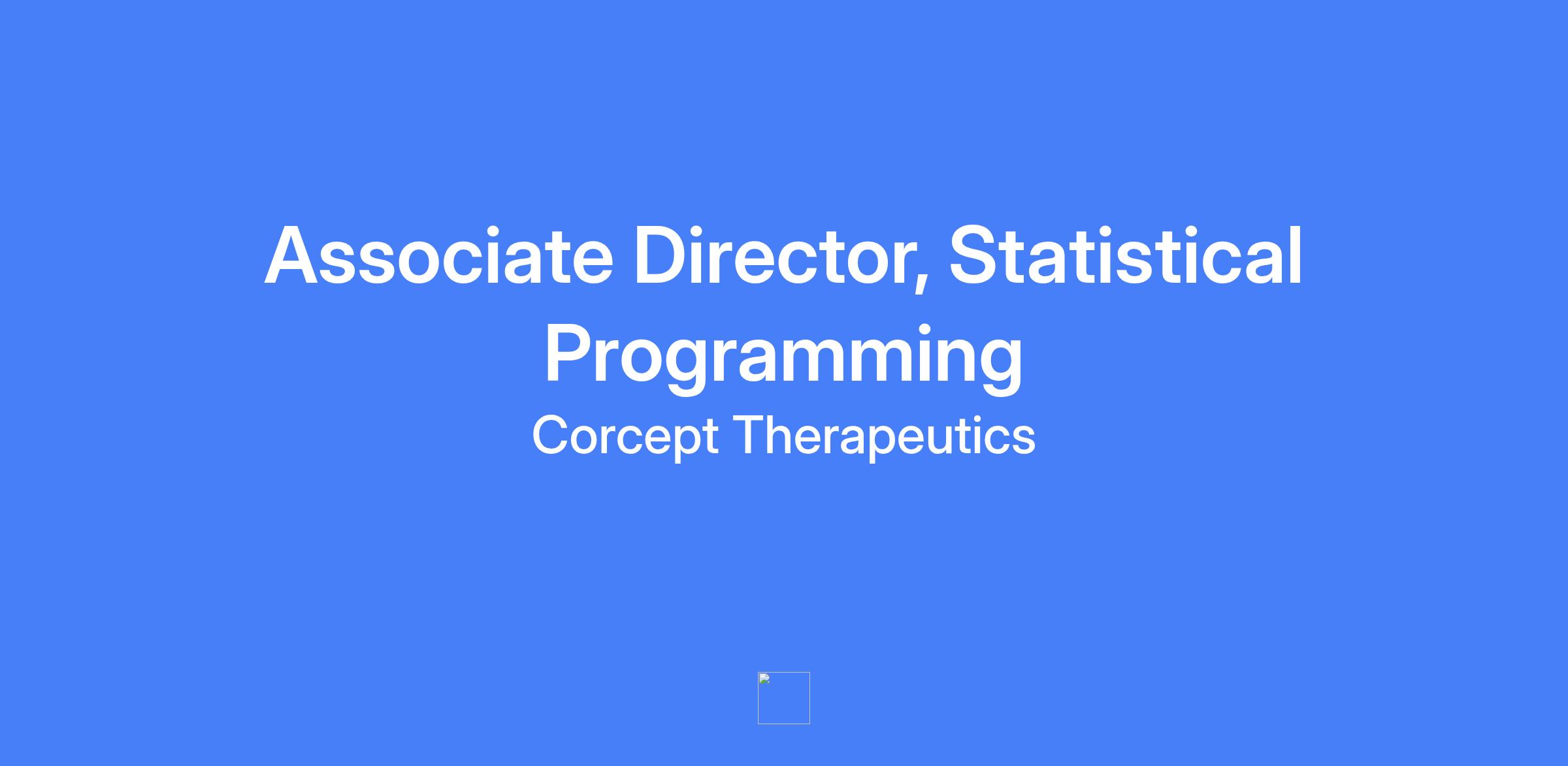 Associate Director, Statistical Programming

Corcept Therapeutics